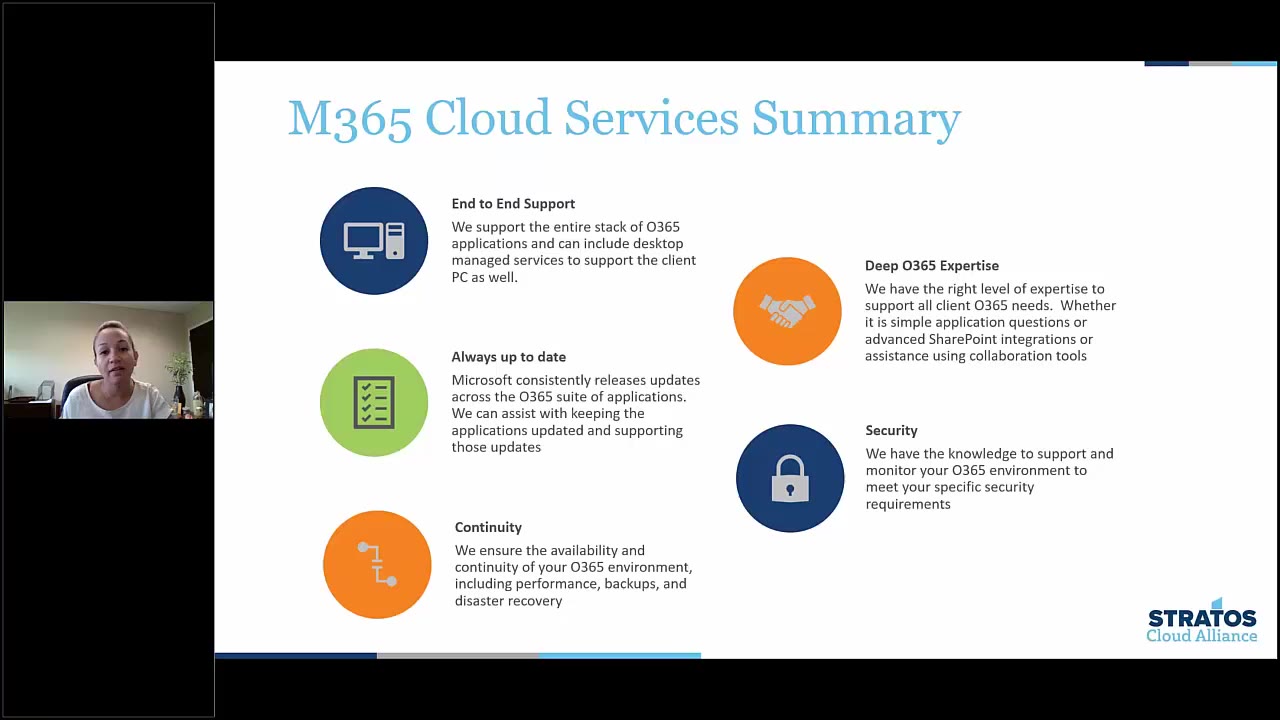 M365 Cloud Services Summary

End to End Support
We support the entire stack of O365 applications and can include desktop managed services to support the client PC as well.

Always up to date
Microsoft consistently releases updates across the O365 suite of applications. We can assist with keeping the applications updated and supporting those updates

Continuity
We ensure the availability and continuity of your O365 environment, including performance, backups, and disaster recovery

Deep O365 Expertise
We have the right level of expertise to support all client O365 needs. Whether it is simple application questions or advanced SharePoint integrations or assistance using collaboration tools

Security
We have the knowledge to support and monitor your O365 environment to meet your specific security requirements

STRATOS
Cloud Alliance